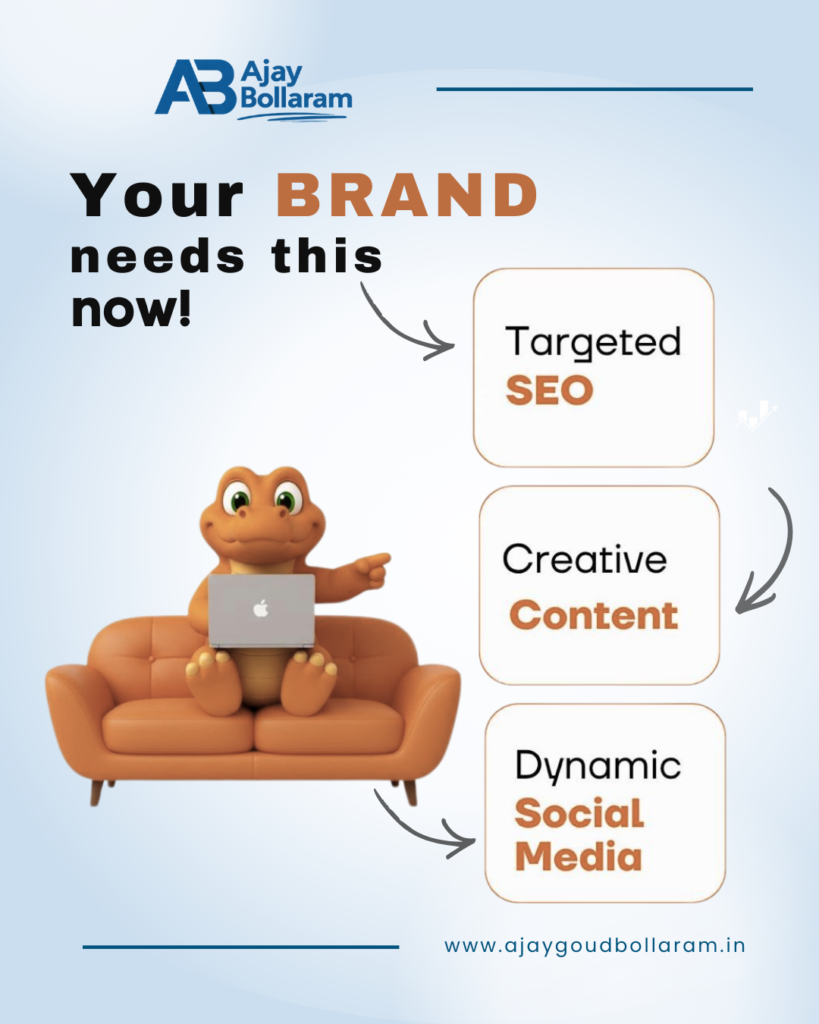 AB Ajay Bollaram

Your BRAND needs this now!

Targeted SEO

Creative Content

Dynamic Social Media

www.ajaygoudbollaram.in